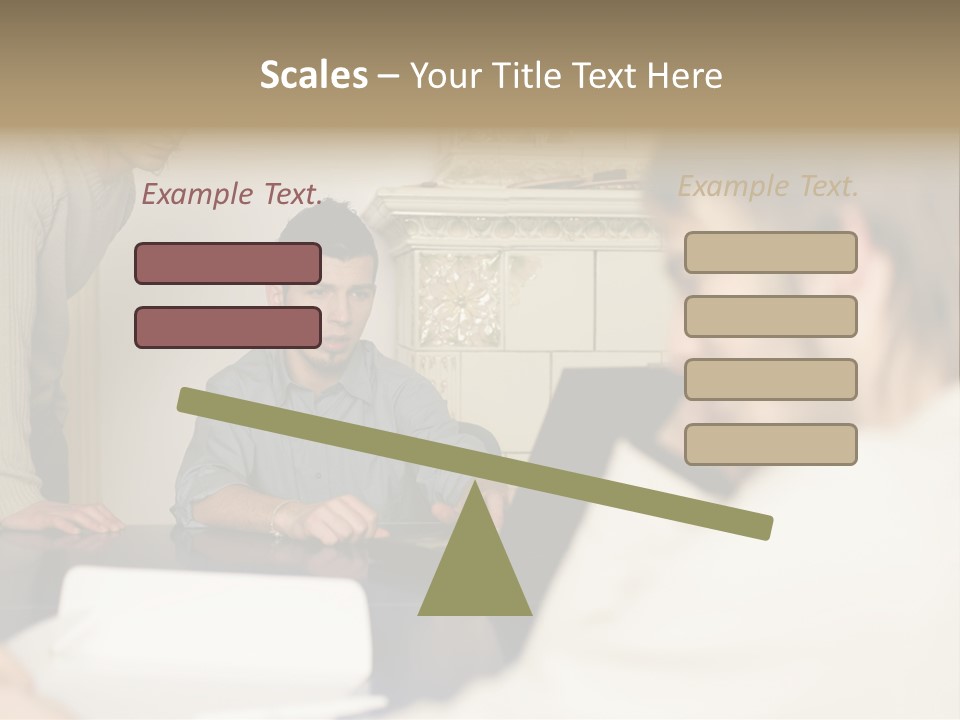 Scales – Your Title Text Here

Example Text.

Example Text.